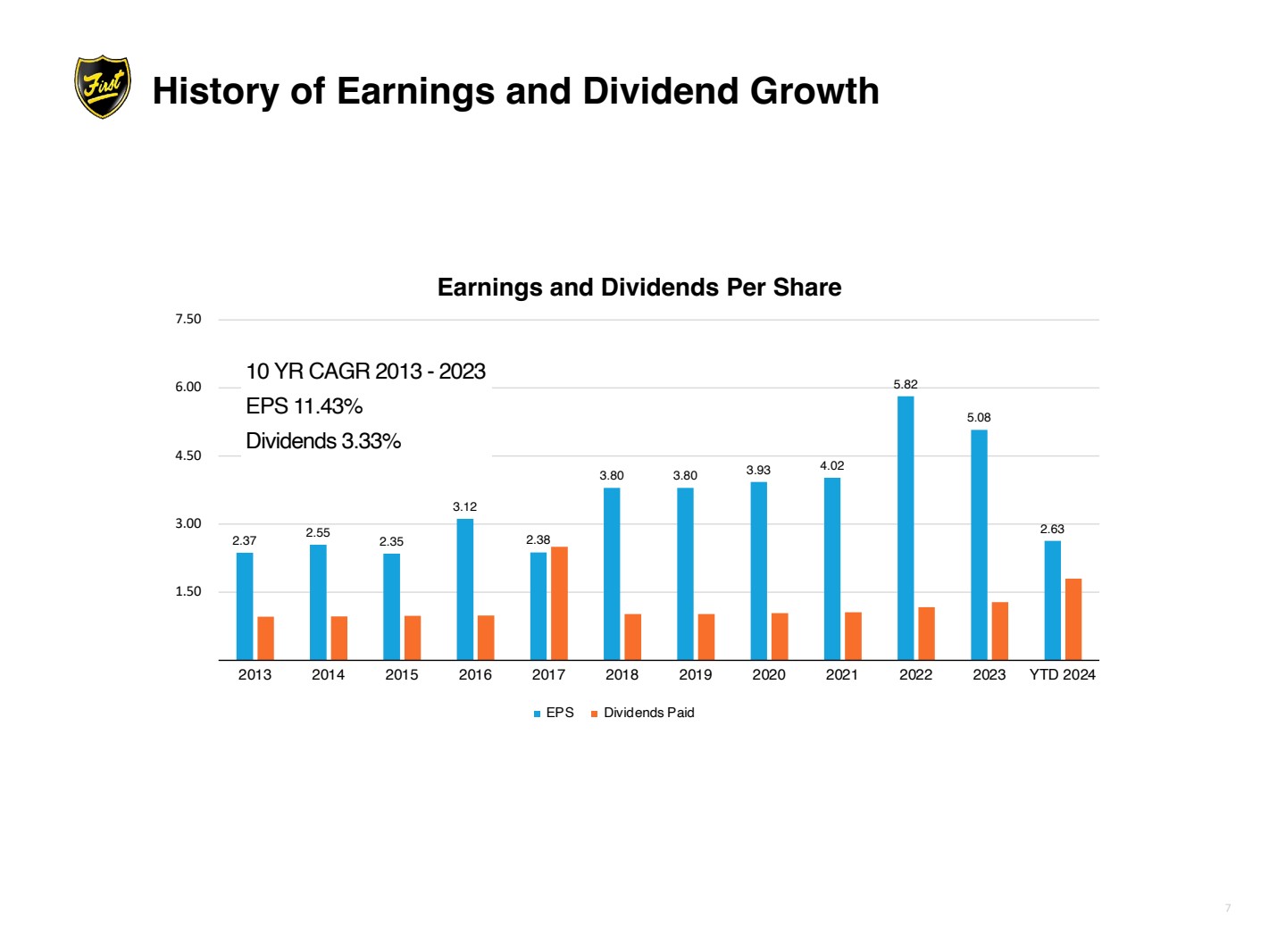 First

History of Earnings and Dividend Growth

Earnings and Dividends Per Share

7.50
6.00
4.50
3.00
1.50

10 YR CAGR 2013 - 2023
EPS 11.43%
Dividends 3.33%

2.37
2.55
2.35
3.12
2.38
3.80
3.80
3.93
4.02
5.82
5.08
2.63

2013 2014 2015 2016 2017 2018 2019 2020 2021 2022 2023 YTD 2024

EPS Dividends Paid

7